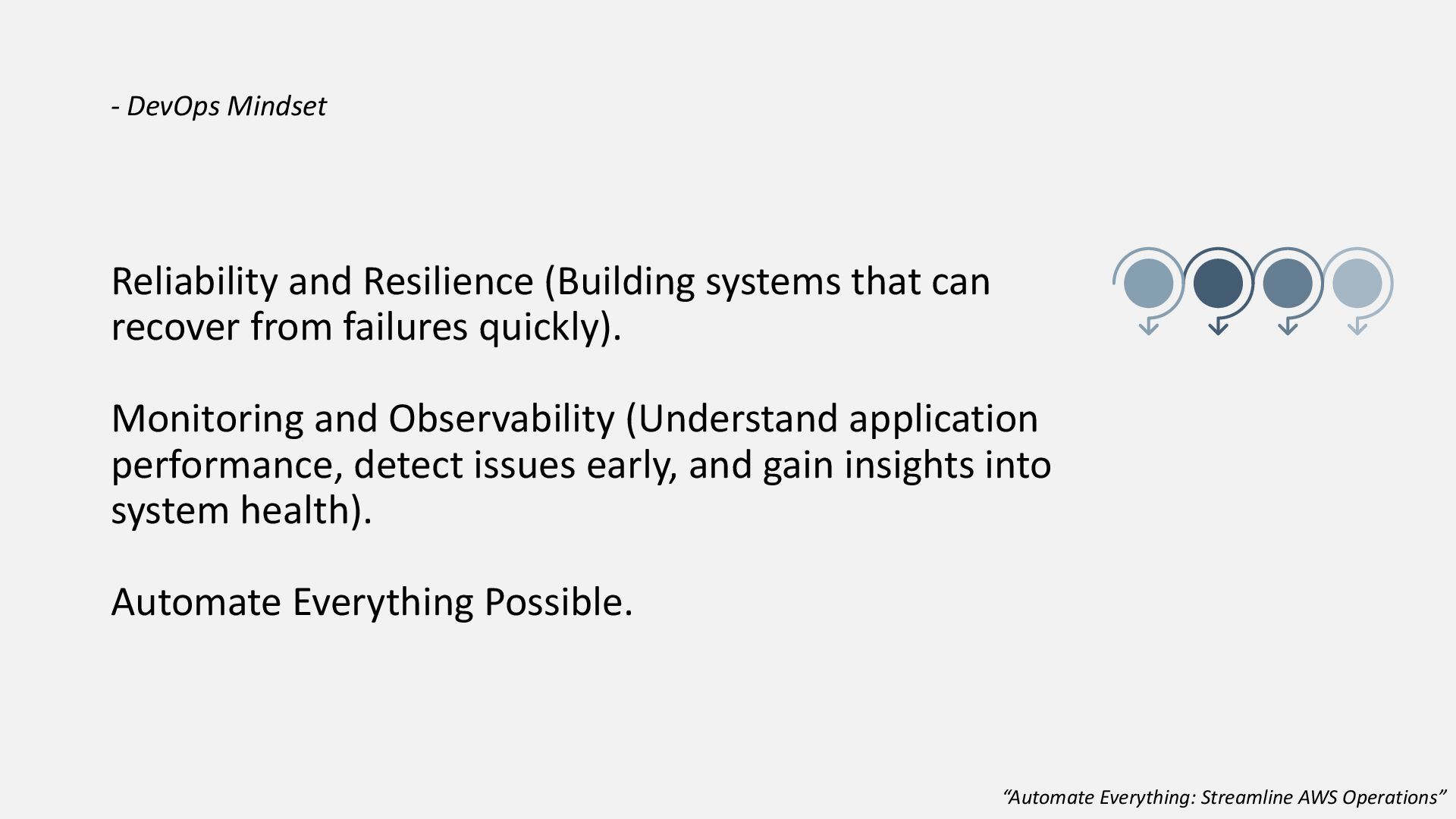 - DevOps Mindset

Reliability and Resilience (Building systems that can recover from failures quickly).

Monitoring and Observability (Understand application performance, detect issues early, and gain insights into system health).

Automate Everything Possible.

“Automate Everything: Streamline AWS Operations”